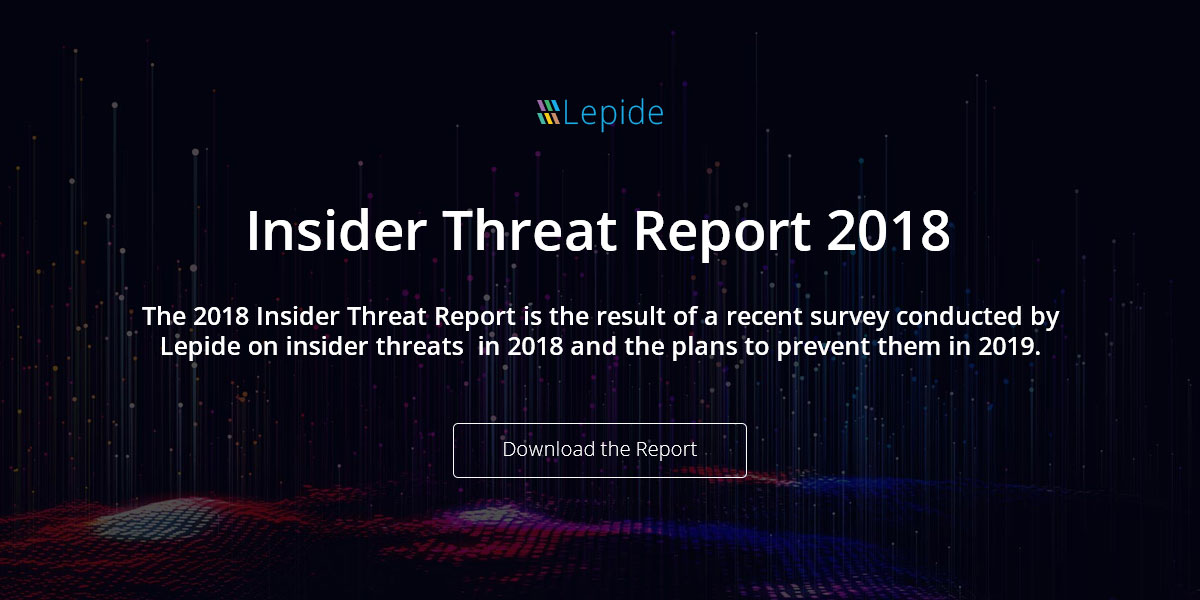 Lepide

Insider Threat Report 2018

The 2018 Insider Threat Report is the result of a recent survey conducted by Lepide on insider threats in 2018 and the plans to prevent them in 2019.

Download the Report